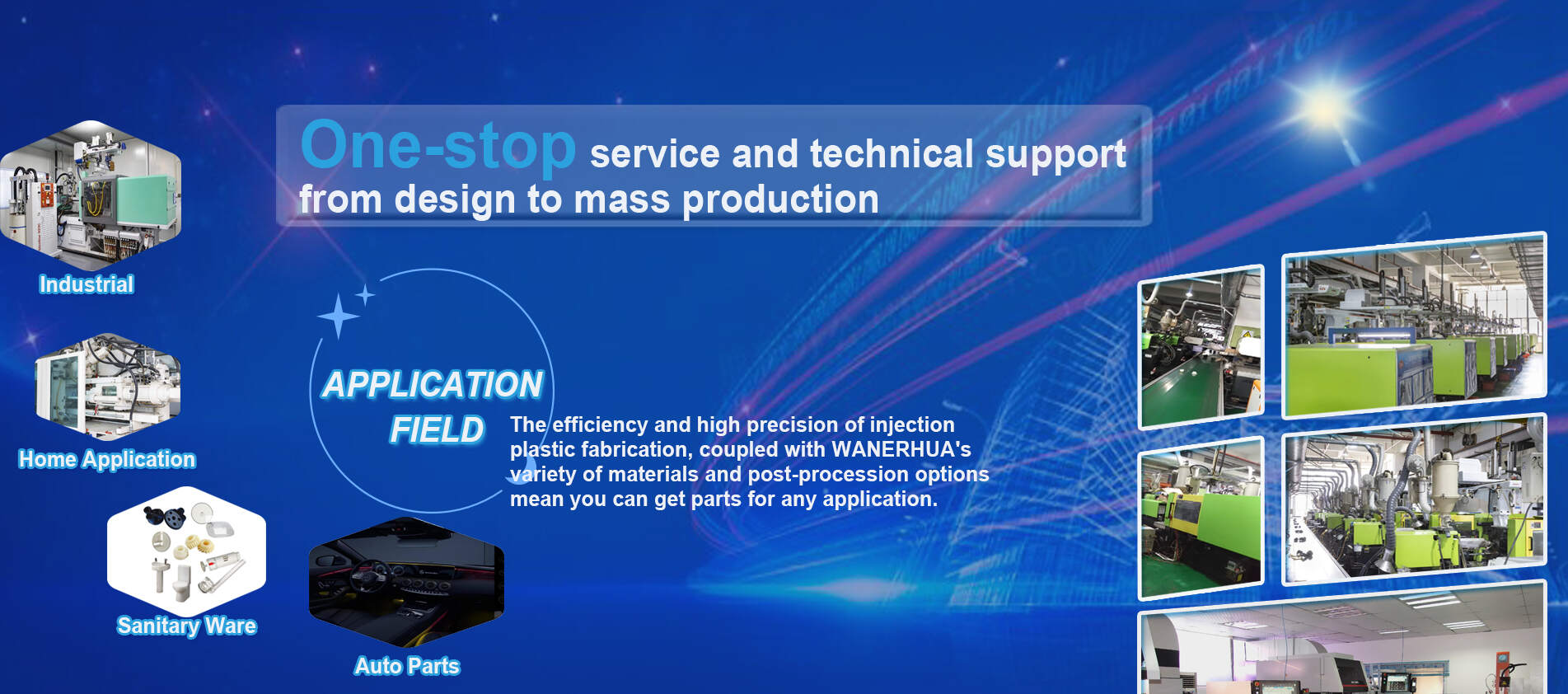 One-stop service and technical support from design to mass production

Industrial

Home Application

Sanitary Ware

Auto Parts

APPLICATION FIELD

The efficiency and high precision of injection plastic fabrication, coupled with WANERHUA's variety of materials and post-procession options mean you can get parts for any application.